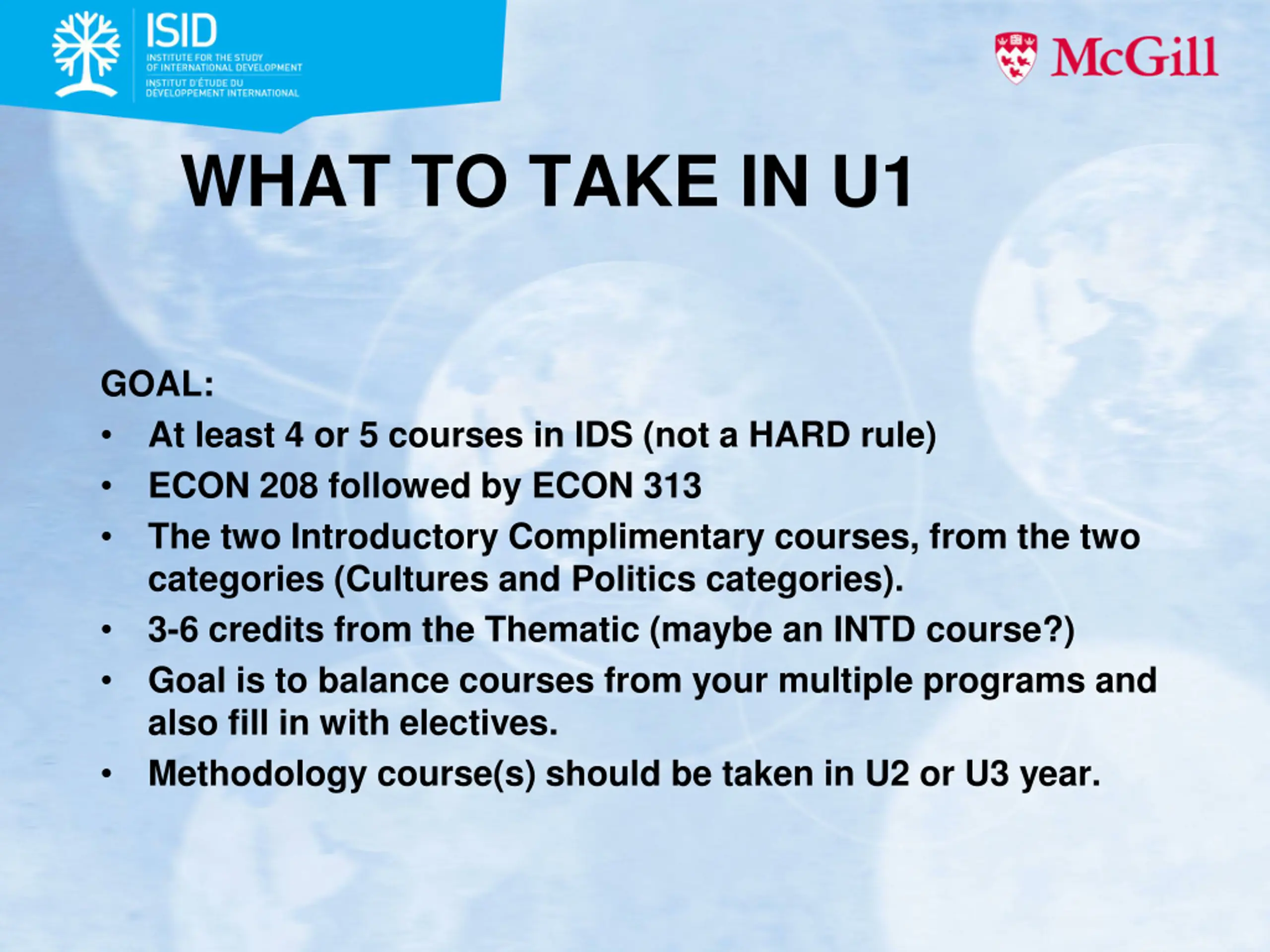 ISID
INSTITUTE FOR THE STUDY OF INTERNATIONAL DEVELOPMENT
INSTITUT D'ÉTUDE DU DÉVELOPPEMENT INTERNATIONAL

McGill

WHAT TO TAKE IN U1

GOAL:
• At least 4 or 5 courses in IDS (not a HARD rule)
• ECON 208 followed by ECON 313
• The two Introductory Complimentary courses, from the two categories (Cultures and Politics categories).
• 3-6 credits from the Thematic (maybe an INTD course?)
• Goal is to balance courses from your multiple programs and also fill in with electives.
• Methodology course(s) should be taken in U2 or U3 year.